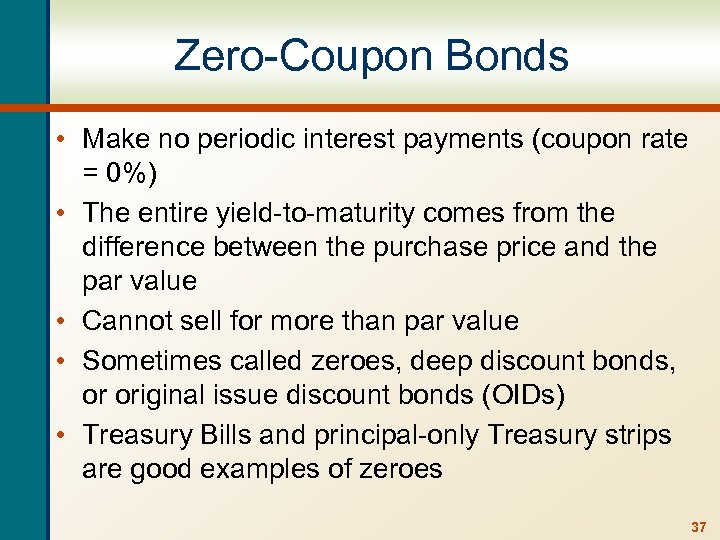 Zero-Coupon Bonds

• Make no periodic interest payments (coupon rate = 0%)
• The entire yield-to-maturity comes from the difference between the purchase price and the par value
• Cannot sell for more than par value
• Sometimes called zeroes, deep discount bonds, or original issue discount bonds (OIDs)
• Treasury Bills and principal-only Treasury strips are good examples of zeroes

37